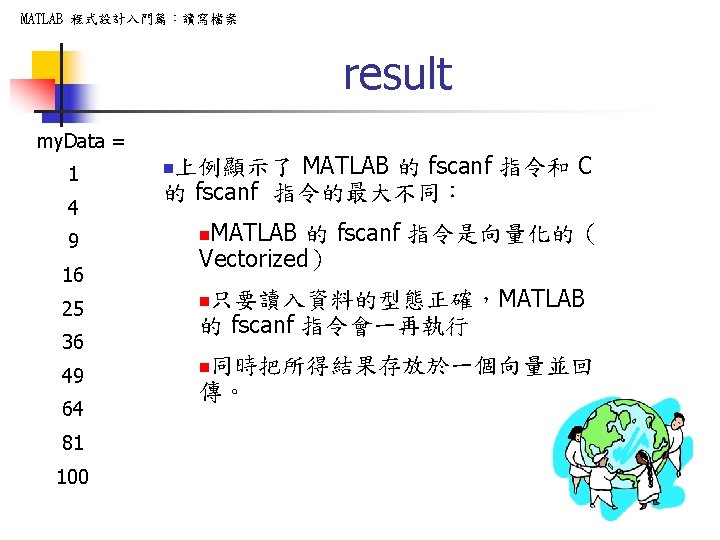 MATLAB 程式設計入門篇：讀寫檔案

result

myData =

1

4

9

16

25

36

49

64

81

100

上例顯示了 MATLAB 的 fscanf 指令和 C 的 fscanf 指令的最大不同：

MATLAB 的 fscanf 指令是向量化的（Vectorized）

只要讀入資料的型態正確，MATLAB 的 fscanf 指令會一再執行

同時把所得結果存放於一個向量並回傳。